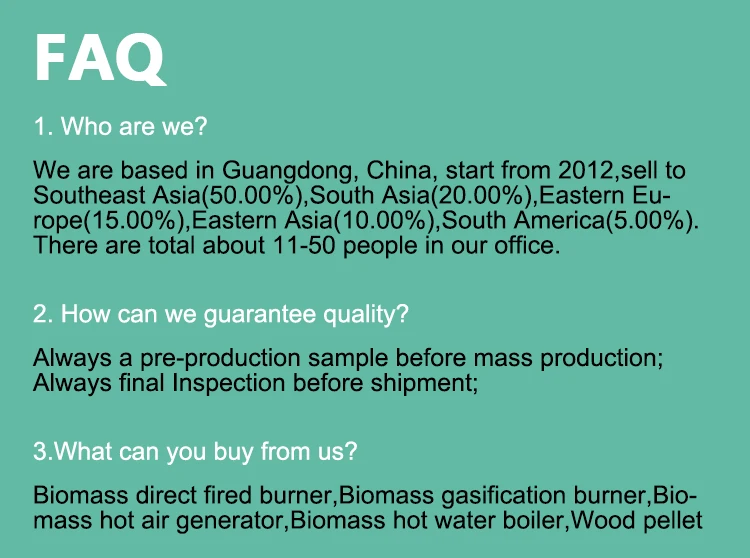 FAQ

1. Who are we?

We are based in Guangdong, China, start from 2012,sell to Southeast Asia(50.00%),South Asia(20.00%),Eastern Europe(15.00%),Eastern Asia(10.00%),South America(5.00%). There are total about 11-50 people in our office.

2. How can we guarantee quality?

Always a pre-production sample before mass production; Always final Inspection before shipment;

3.What can you buy from us?

Biomass direct fired burner,Biomass gasification burner,Biomass hot air generator,Biomass hot water boiler,Wood pellet